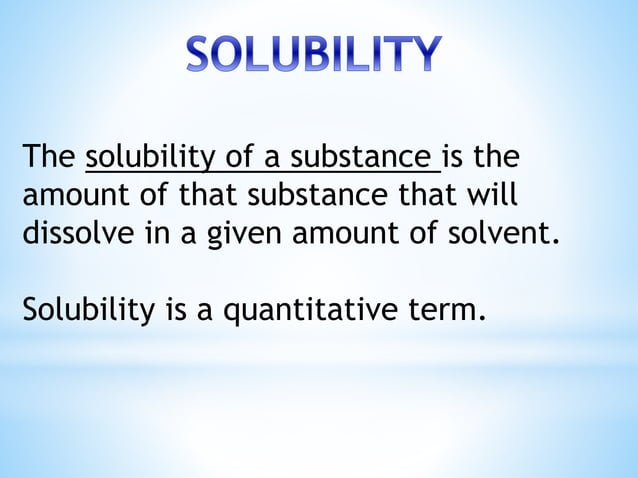 SOLUBILITY

The solubility of a substance is the amount of that substance that will dissolve in a given amount of solvent.

Solubility is a quantitative term.